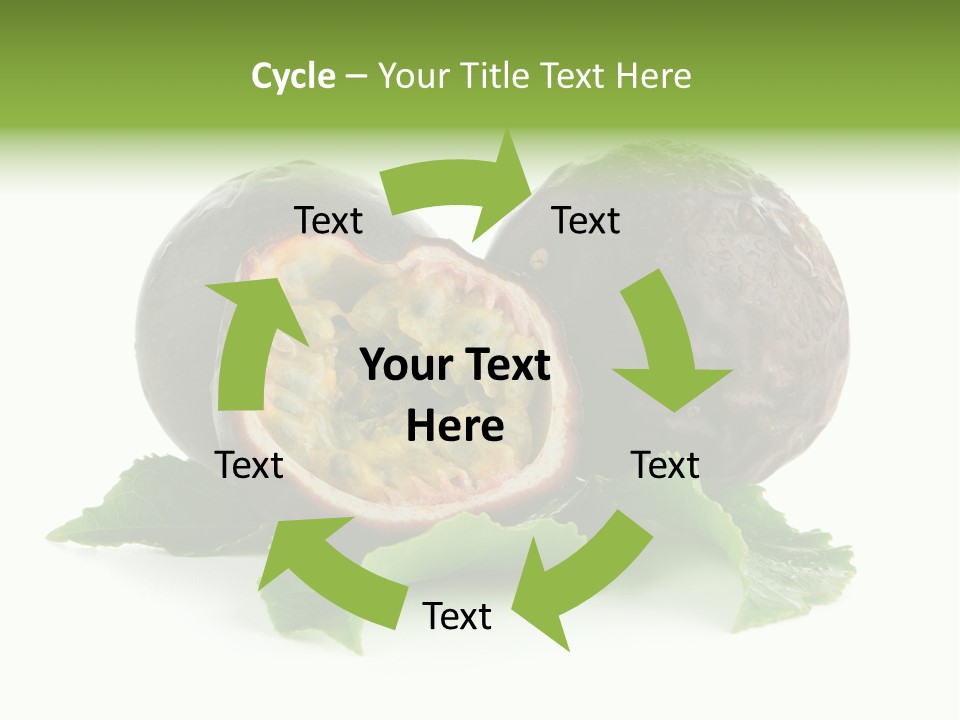 Cycle – Your Title Text Here

Text

Text

Your Text Here

Text

Text

Text